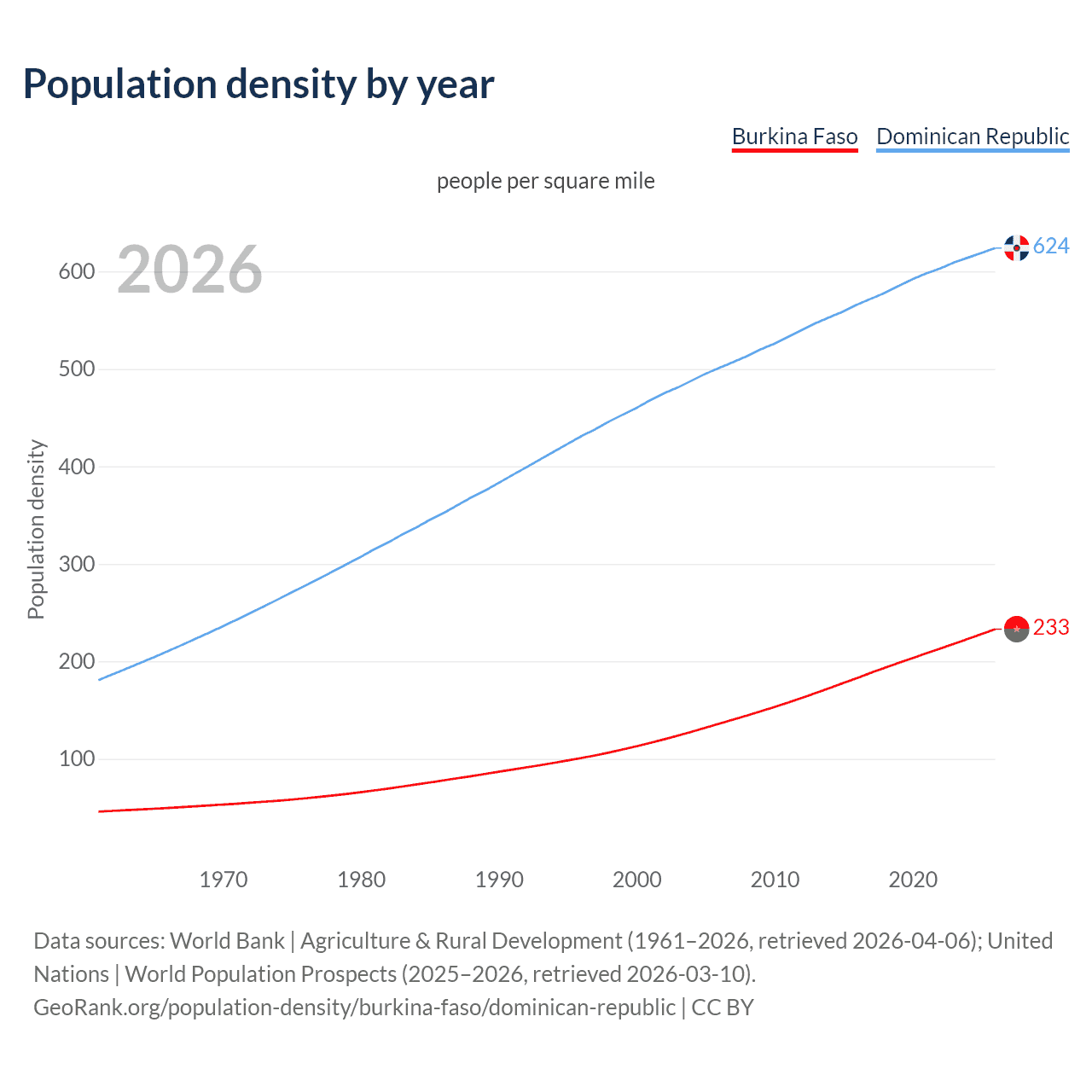 Population density by year

Burkina Faso Dominican Republic

people per square mile

2026

Population density

600
500
400
300
200
100

624
233

1970 1980 1990 2000 2010 2020

Data sources: World Bank | Agriculture & Rural Development (1961–2026, retrieved 2026-04-06); United Nations | World Population Prospects (2025–2026, retrieved 2026-03-10).
GeoRank.org/population-density/burkina-faso/dominican-republic | CC BY